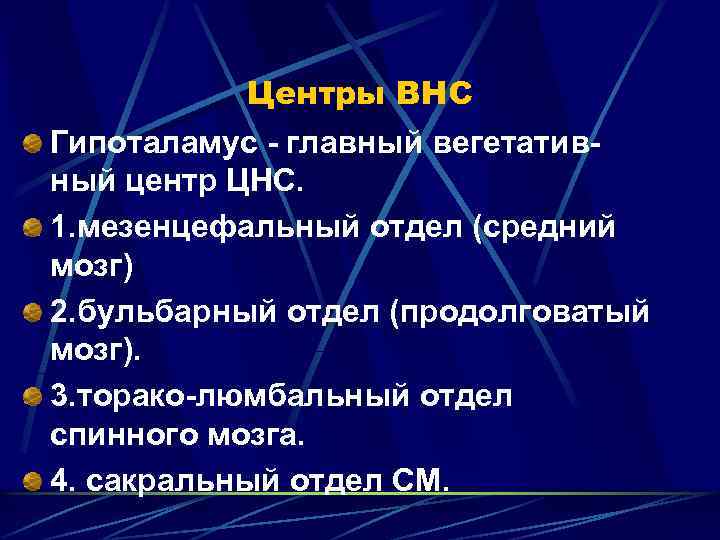 Центры ВНС

Гипоталамус - главный вегетативный центр ЦНС.

1.мезенцефальный отдел (средний мозг)

2.бульбарный отдел (продолговатый мозг).

3.торако-люмбальный отдел спинного мозга.

4. сакральный отдел СМ.